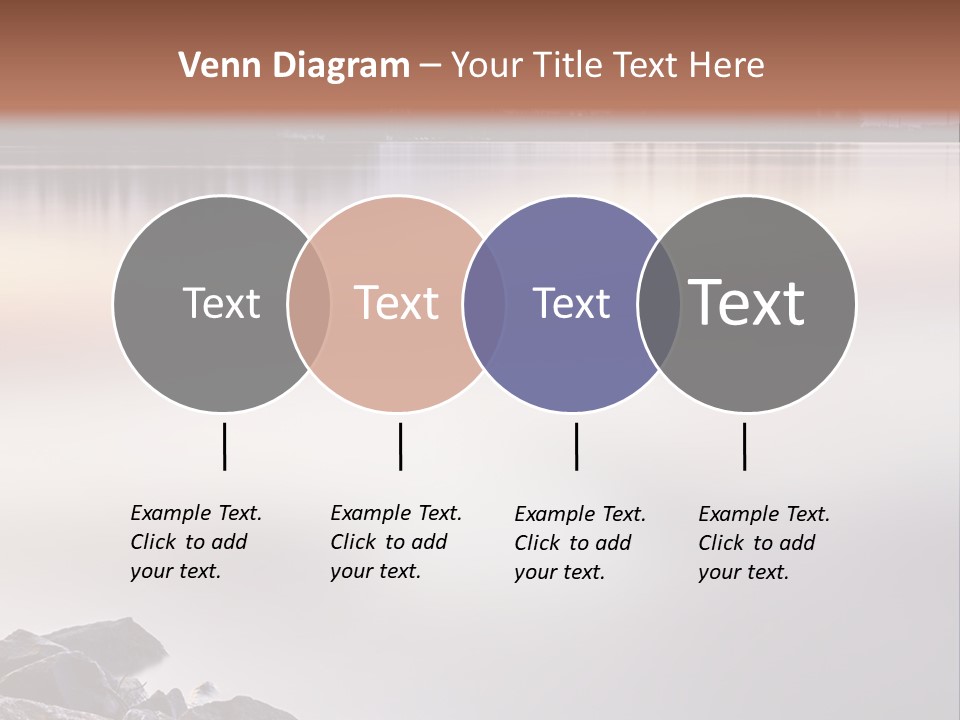 Venn Diagram – Your Title Text Here

Text

Text

Text

Text

Example Text. Click to add your text.

Example Text. Click to add your text.

Example Text. Click to add your text.

Example Text. Click to add your text.